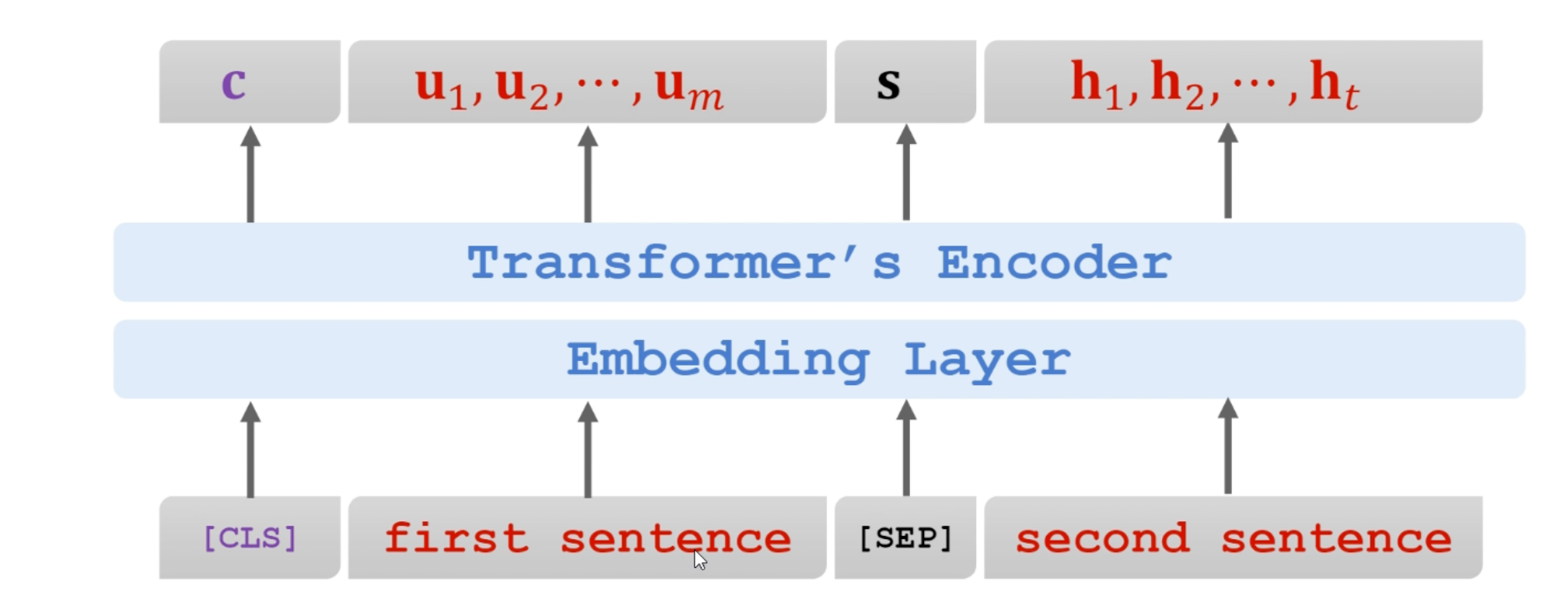 $\mathbf{c}$

$\mathbf{u}_1, \mathbf{u}_2, \cdots, \mathbf{u}_m$

$\mathbf{s}$

$\mathbf{h}_1, \mathbf{h}_2, \cdots, \mathbf{h}_t$

Transformer's Encoder

Embedding Layer

[CLS]

first sentence

[SEP]

second sentence